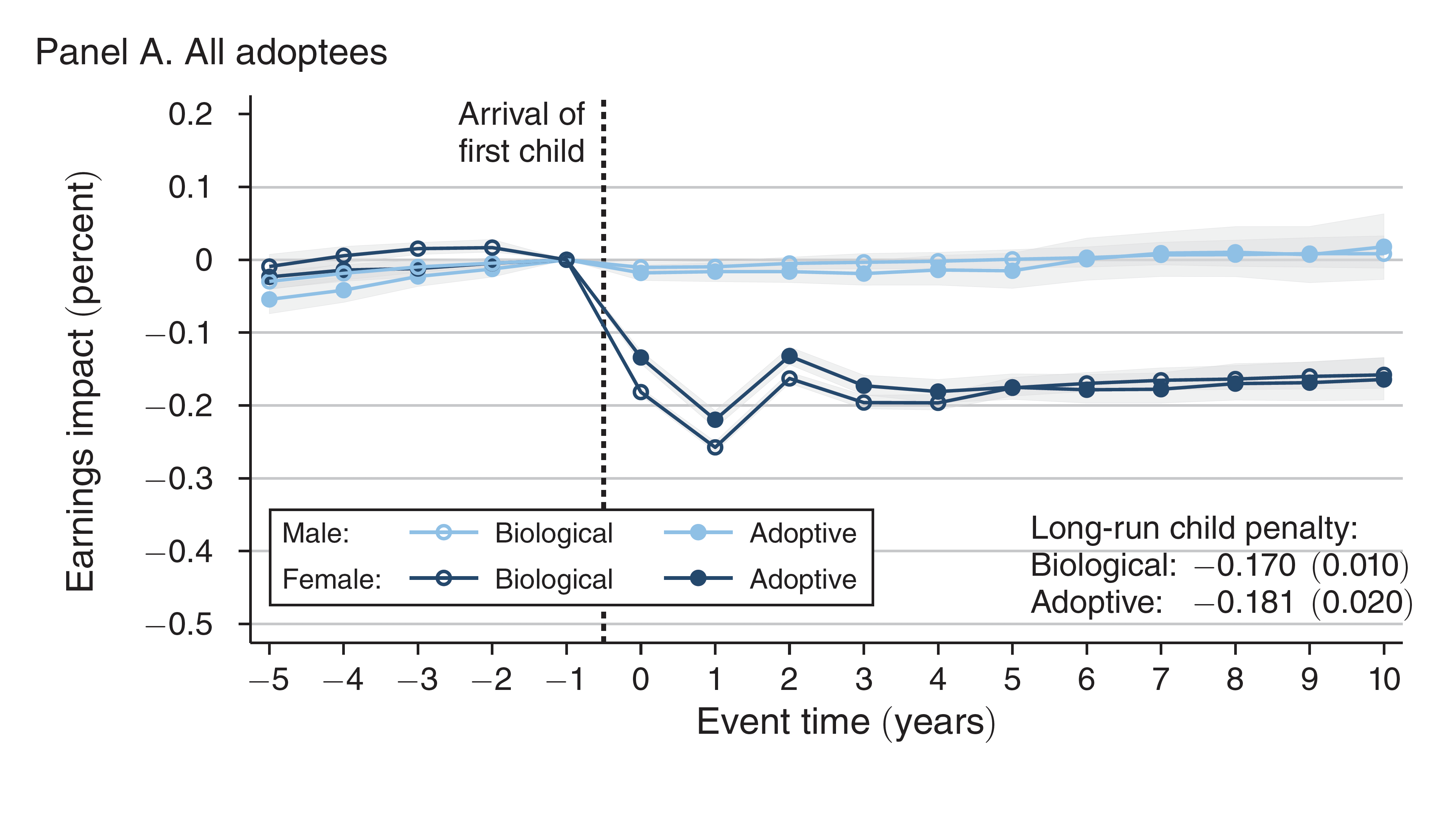 Panel A. All adoptees

Earnings impact (percent)

0.2
0.1
0
−0.1
−0.2
−0.3
−0.4
−0.5

Arrival of first child

Male: Biological Adoptive
Female: Biological Adoptive

Long-run child penalty:
Biological: −0.170 (0.010)
Adoptive: −0.181 (0.020)

−5 −4 −3 −2 −1 0 1 2 3 4 5 6 7 8 9 10

Event time (years)